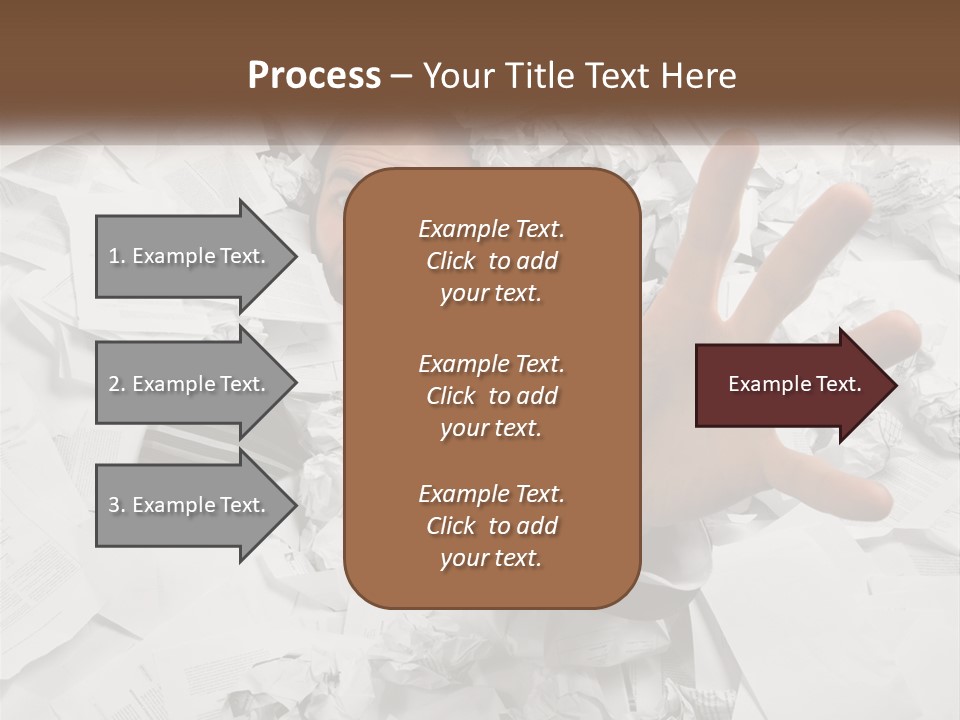 Process – Your Title Text Here

1. Example Text.

2. Example Text.

3. Example Text.

Example Text. Click to add your text.

Example Text. Click to add your text.

Example Text. Click to add your text.

Example Text.